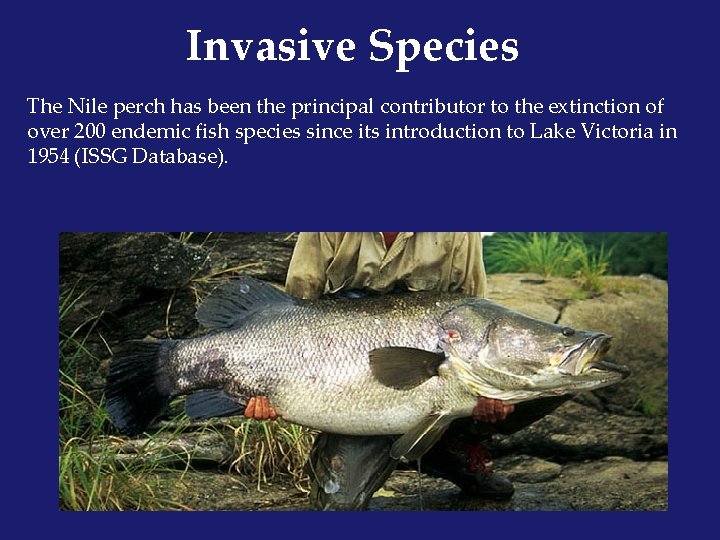 Invasive Species

The Nile perch has been the principal contributor to the extinction of over 200 endemic fish species since its introduction to Lake Victoria in 1954 (ISSG Database).